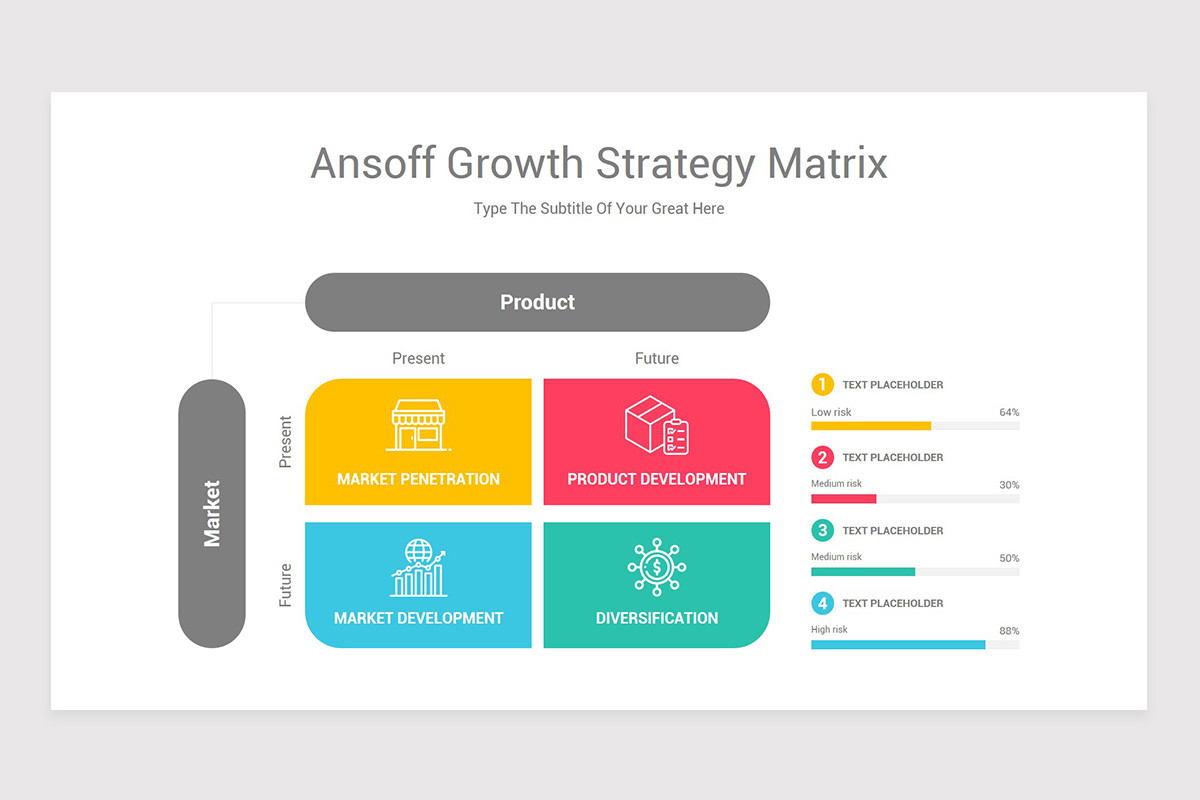 Ansoff Growth Strategy Matrix

Type The Subtitle Of Your Great Here

Product

Present

Future

Market

Present

Future

MARKET PENETRATION

PRODUCT DEVELOPMENT

MARKET DEVELOPMENT

DIVERSIFICATION

1 TEXT PLACEHOLDER

Low risk 64%

2 TEXT PLACEHOLDER

Medium risk 30%

3 TEXT PLACEHOLDER

Medium risk 50%

4 TEXT PLACEHOLDER

High risk 88%